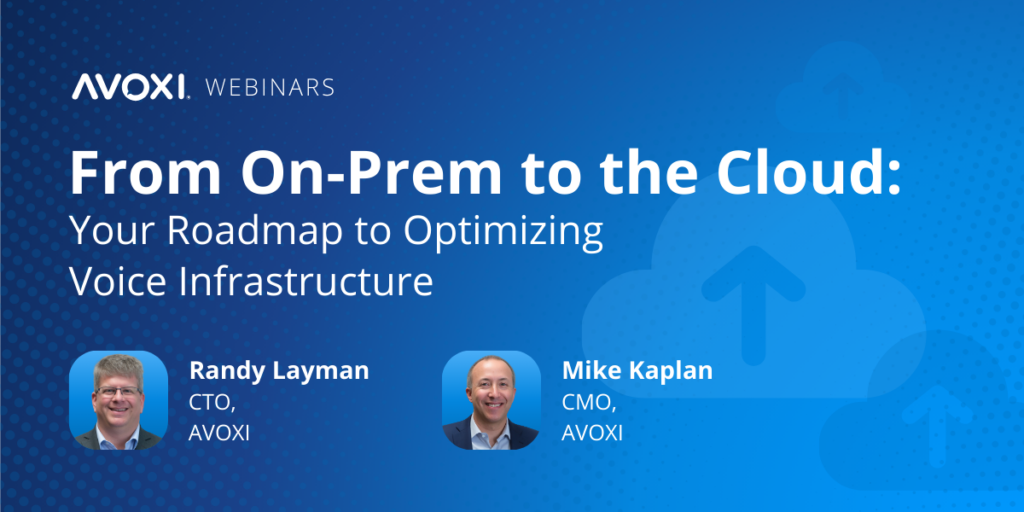 AVOXI WEBINARS

From On-Prem to the Cloud:
Your Roadmap to Optimizing Voice Infrastructure

Randy Layman
CTO,
AVOXI

Mike Kaplan
CMO,
AVOXI